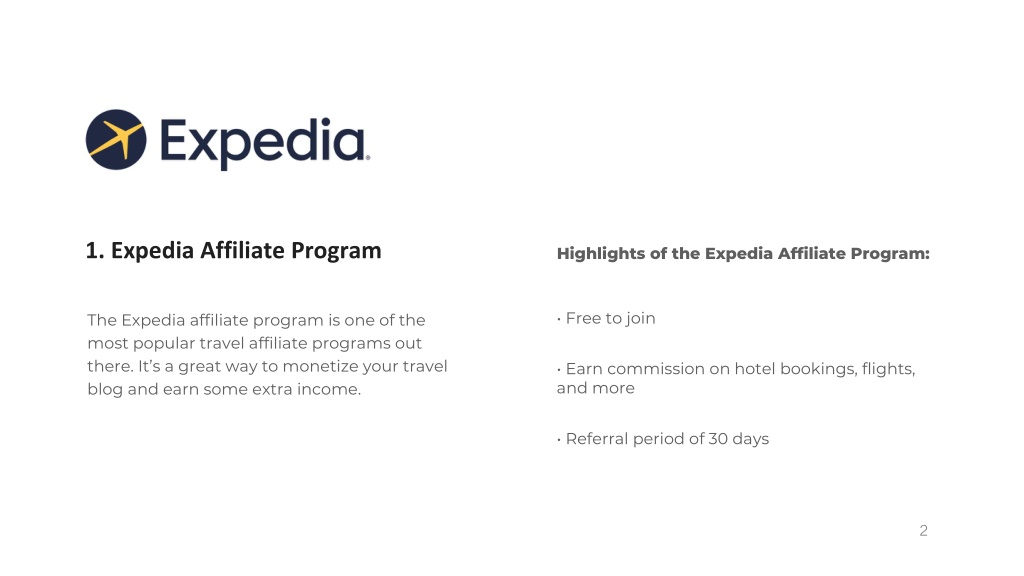 Expedia

1. Expedia Affiliate Program

The Expedia affiliate program is one of the most popular travel affiliate programs out there. It's a great way to monetize your travel blog and earn some extra income.

Highlights of the Expedia Affiliate Program:

• Free to join

• Earn commission on hotel bookings, flights, and more

• Referral period of 30 days

2